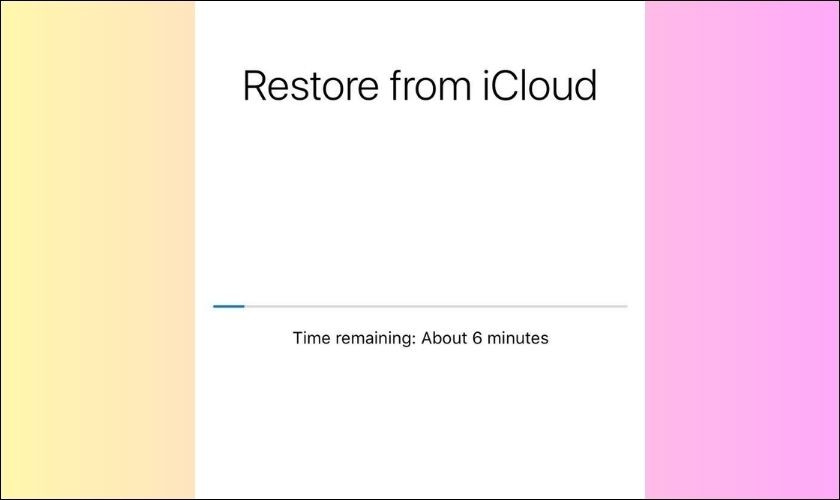 Restore from iCloud

Time remaining: About 6 minutes